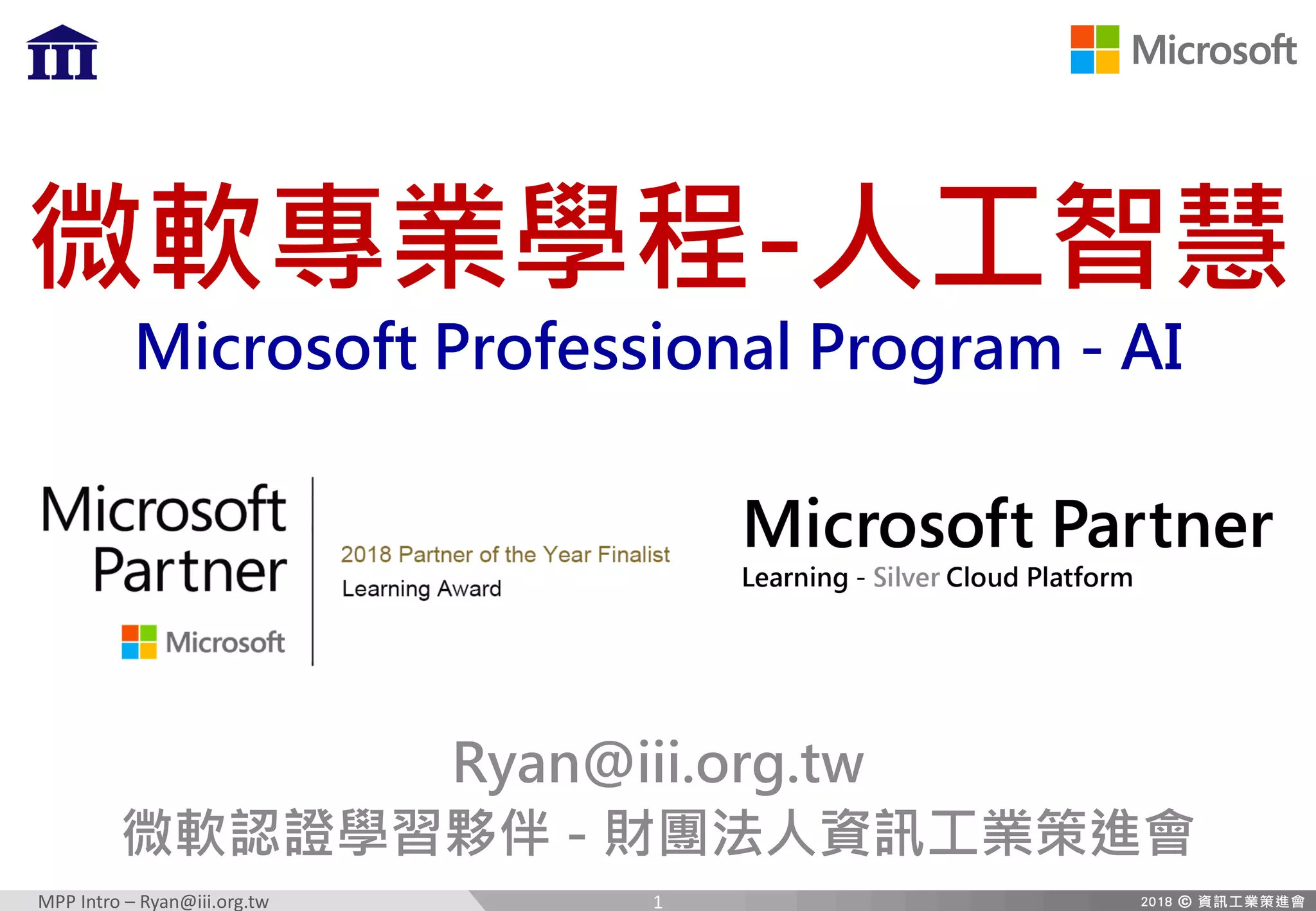 III

Microsoft

微軟專業學程-人工智慧
Microsoft Professional Program - AI

Microsoft Partner
Microsoft

2018 Partner of the Year Finalist
Learning Award

Microsoft Partner
Learning - Silver Cloud Platform

Ryan@iii.org.tw
微軟認證學習夥伴 - 財團法人資訊工業策進會

MPP Intro – Ryan@iii.org.tw
1
2018 © 資訊工業策進會